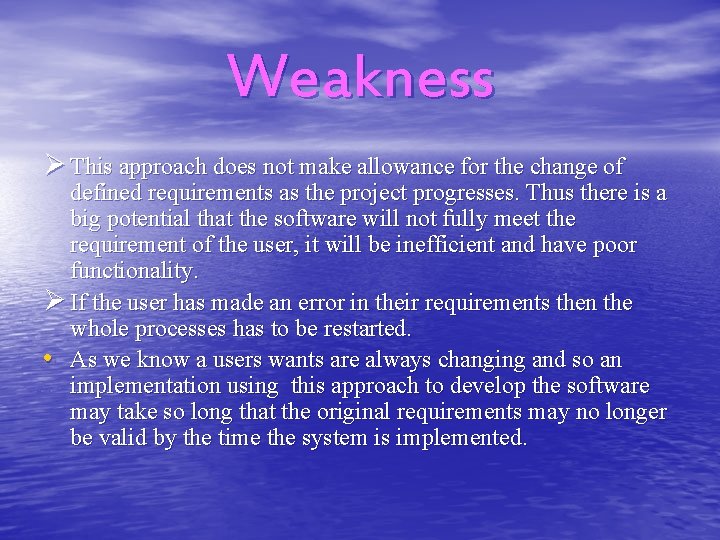 Weakness

➢ This approach does not make allowance for the change of defined requirements as the project progresses. Thus there is a big potential that the software will not fully meet the requirement of the user, it will be inefficient and have poor functionality.

➢ If the user has made an error in their requirements then the whole processes has to be restarted.

• As we know a users wants are always changing and so an implementation using this approach to develop the software may take so long that the original requirements may no longer be valid by the time the system is implemented.